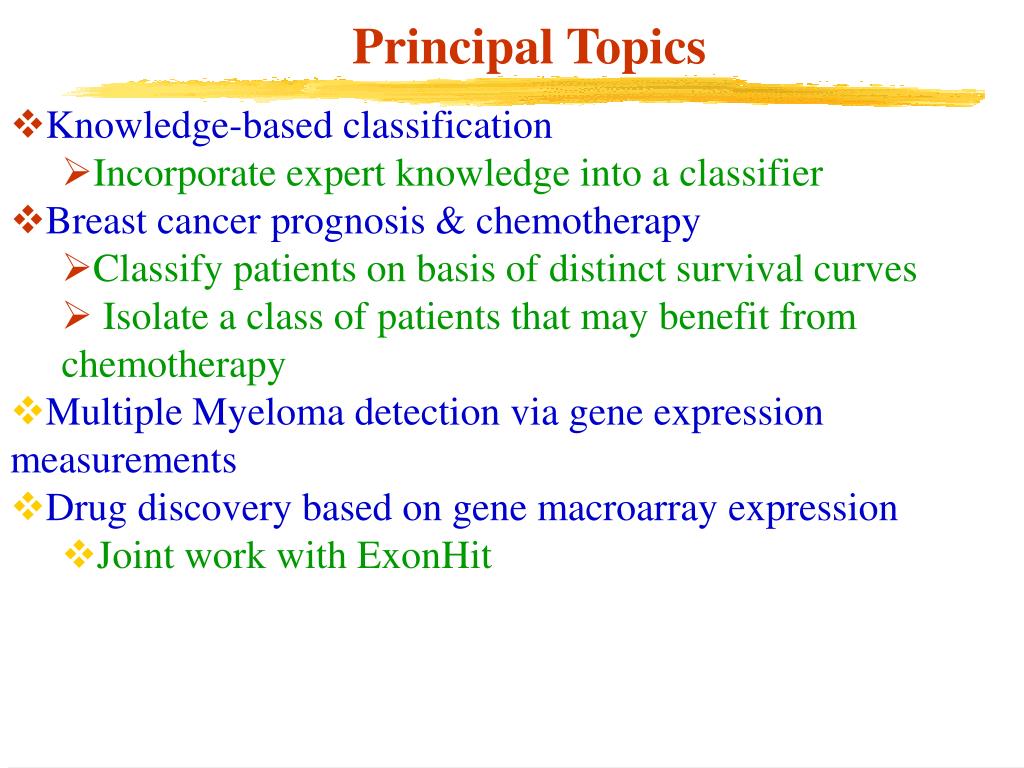 Principal Topics

❖Knowledge-based classification
➢Incorporate expert knowledge into a classifier
❖Breast cancer prognosis & chemotherapy
➢Classify patients on basis of distinct survival curves
➢ Isolate a class of patients that may benefit from chemotherapy
❖Multiple Myeloma detection via gene expression measurements
❖Drug discovery based on gene macroarray expression
❖Joint work with ExonHit